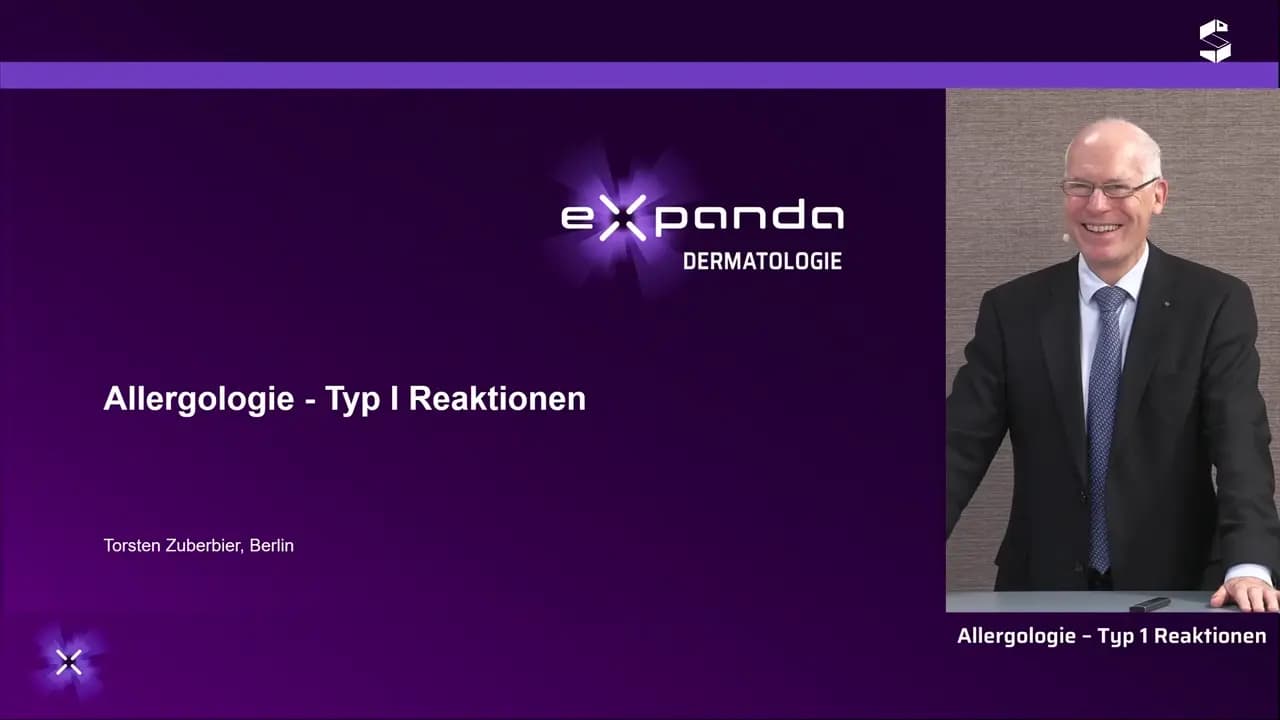 eXpanda
DERMATOLOGIE

Allergologie - Typ I Reaktionen

Torsten Zuberbier, Berlin

Allergologie – Typ 1 Reaktionen